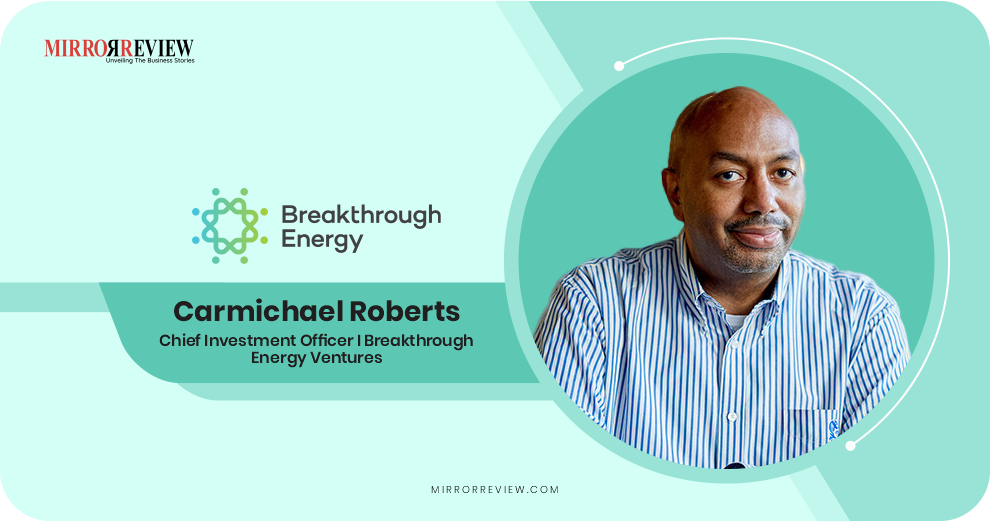 MIRRORREVIEW
Unveiling The Business Stories

Breakthrough Energy

Carmichael Roberts
Chief Investment Officer I Breakthrough Energy Ventures

MIRRORREVIEW.COM